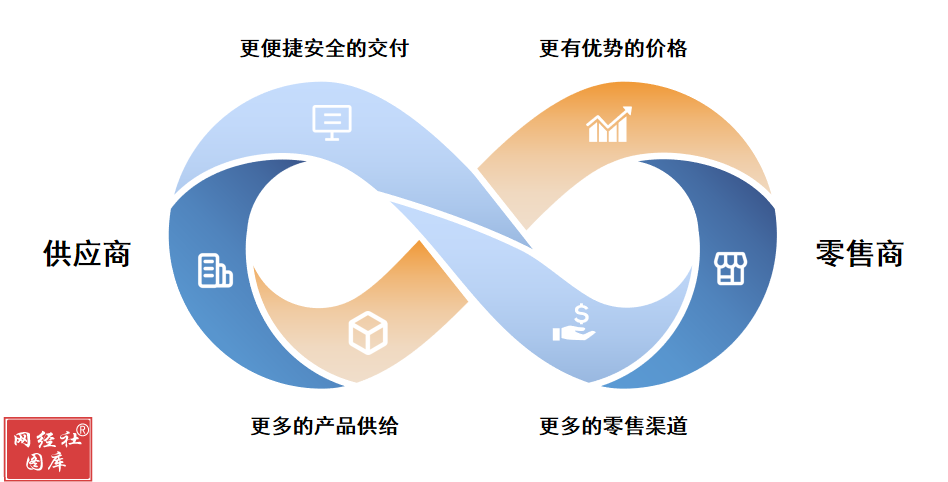 更便捷安全的交付

更有优势的价格

供应商

零售商

更多的产品供给

更多的零售渠道

网经社®
图库